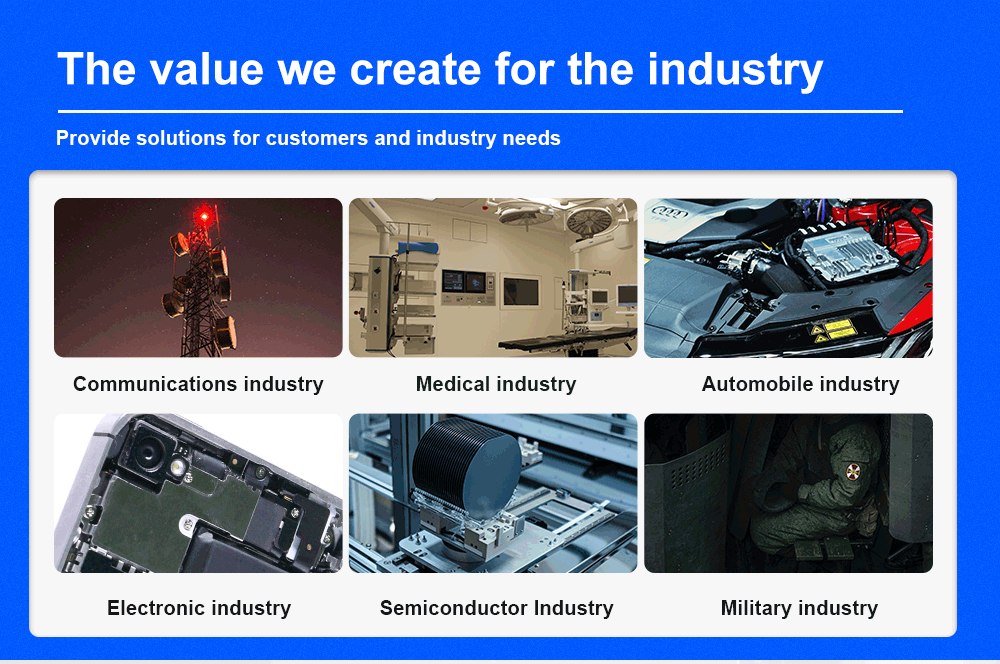 The value we create for the industry

Provide solutions for customers and industry needs

Communications industry

Medical industry

Automobile industry

Electronic industry

Semiconductor Industry

Military industry